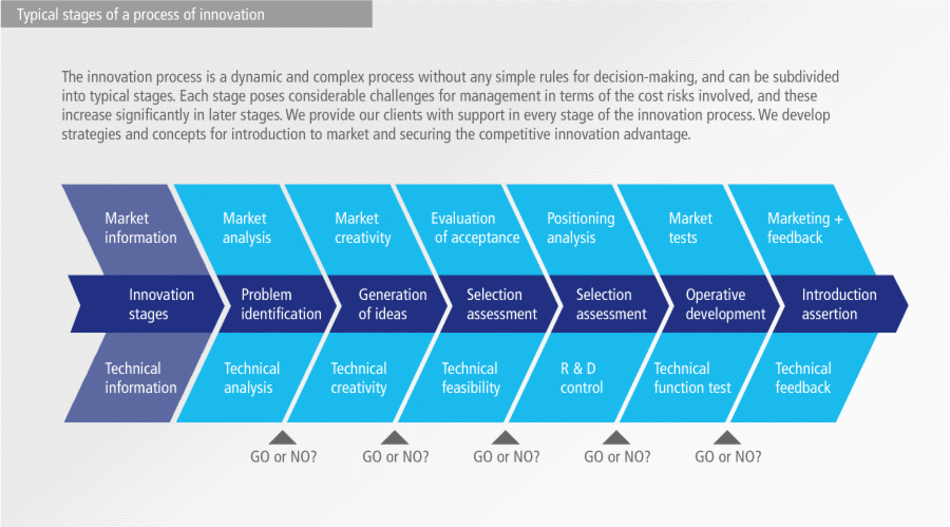 Typical stages of a process of innovation

The innovation process is a dynamic and complex process without any simple rules for decision-making, and can be subdivided into typical stages. Each stage poses considerable challenges for management in terms of the cost risks involved, and these increase significantly in later stages. We provide our clients with support in every stage of the innovation process. We develop strategies and concepts for introduction to market and securing the competitive innovation advantage.

Market information
Market analysis
Market creativity
Evaluation of acceptance
Positioning analysis
Market tests
Marketing + feedback

Innovation stages
Problem identification
Generation of ideas
Selection assessment
Selection assessment
Operative development
Introduction assertion

Technical information
Technical analysis
Technical creativity
Technical feasibility
R & D control
Technical function test
Technical feedback

GO or NO?
GO or NO?
GO or NO?
GO or NO?
GO or NO?